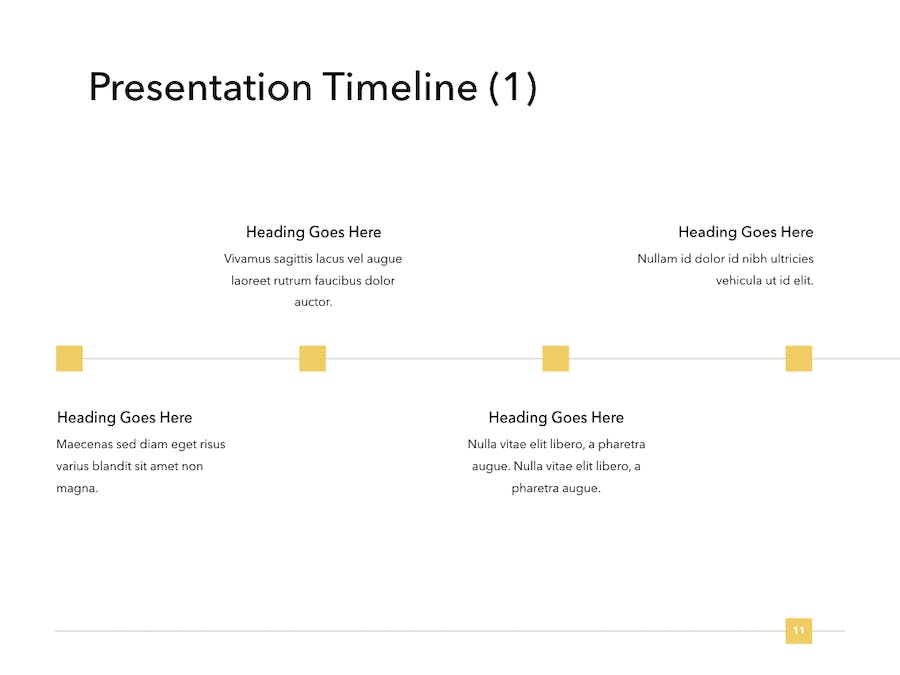 Presentation Timeline (1)

Heading Goes Here

Vivamus sagittis lacus vel augue laoreet rutrum faucibus dolor auctor.

Heading Goes Here

Nullam id dolor id nibh ultricies vehicula ut id elit.

Heading Goes Here

Maecenas sed diam eget risus varius blandit sit amet non magna.

Heading Goes Here

Nulla vitae elit libero, a pharetra augue. Nulla vitae elit libero, a pharetra augue.

11